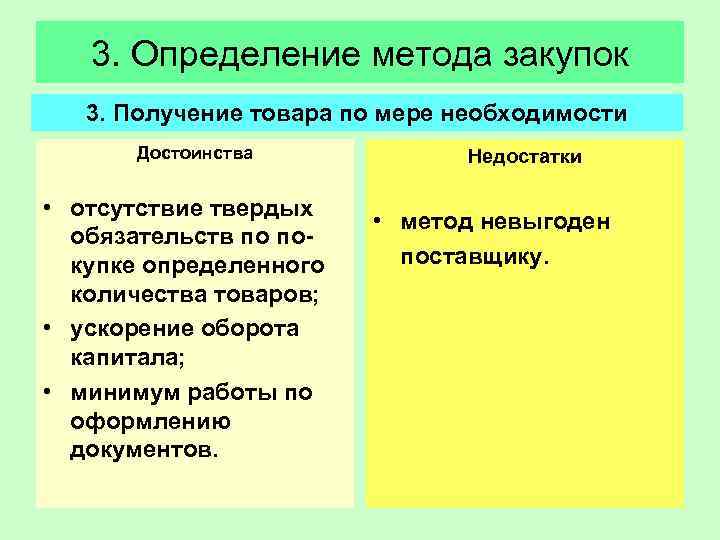 3. Определение метода закупок

3. Получение товара по мере необходимости

Достоинства

• отсутствие твердых обязательств по покупке определенного количества товаров;
• ускорение оборота капитала;
• минимум работы по оформлению документов.

Недостатки

• метод невыгоден поставщику.